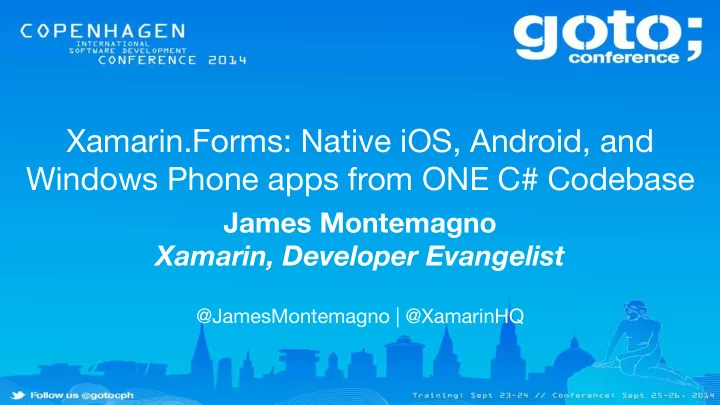 COPENHAGEN
INTERNATIONAL
SOFTWARE DEVELOPMENT
CONFERENCE 2014

goto;
conference

Xamarin.Forms: Native iOS, Android, and Windows Phone apps from ONE C# Codebase

James Montemagno
Xamarin, Developer Evangelist

@JamesMontemagno | @XamarinHQ

Follow us @gotocph

Training: Sept 23-24 // Conference: Sept 25-26, 2014